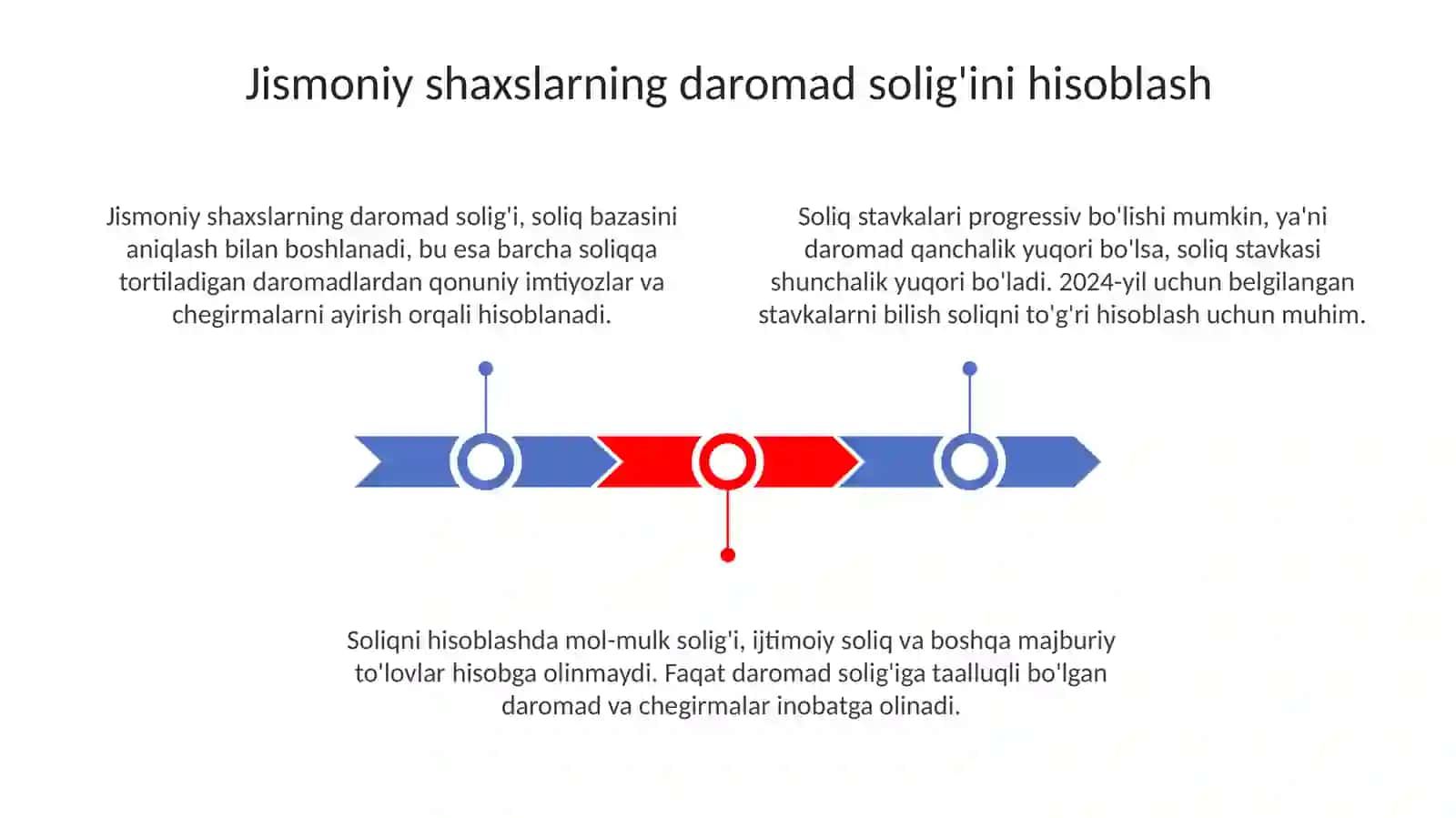 Jismoniy shaxslarning daromad solig'ini hisoblash

Jismoniy shaxslarning daromad solig'i, soliq bazasini aniqlash bilan boshlanadi, bu esa barcha soliqqa tortiladigan daromadlardan qonuniy imtiyozlar va chegirmalarni ayirish orqali hisoblanadi.

Soliq stavkalari progressiv bo'lishi mumkin, ya'ni daromad qanchalik yuqori bo'lsa, soliq stavkasi shunchalik yuqori bo'ladi. 2024-yil uchun belgilangan stavkalarni bilish soliqni to'g'ri hisoblash uchun muhim.

Soliqni hisoblashda mol-mulk solig'i, ijtimoiy soliq va boshqa majburiy to'lovlar hisobga olinmaydi. Faqat daromad solig'iga taalluqli bo'lgan daromad va chegirmalar inobatga olinadi.